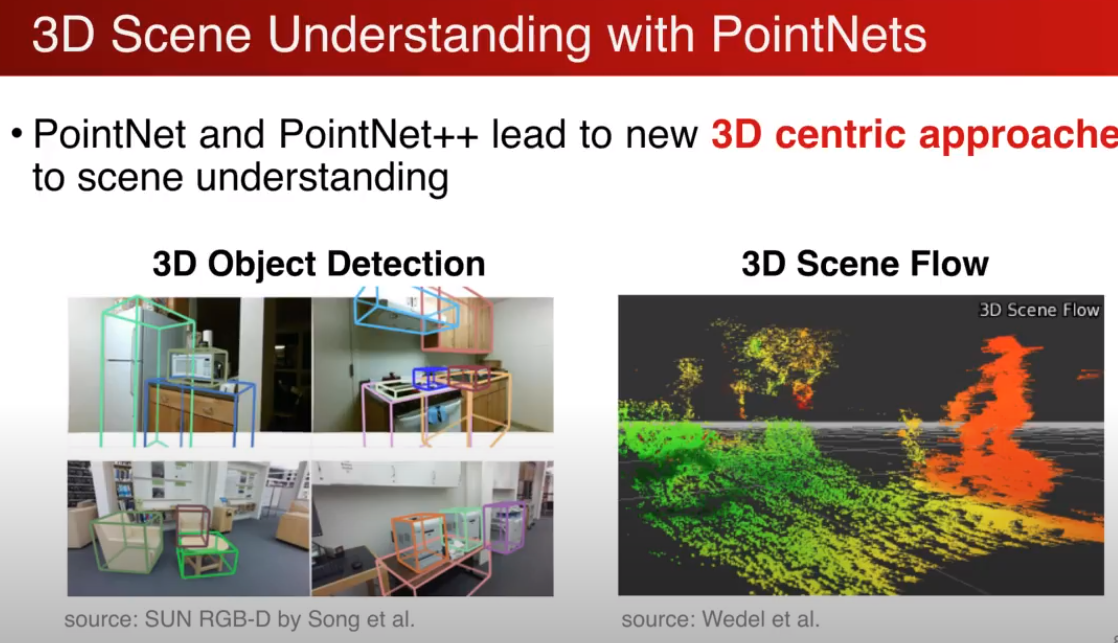 3D Scene Understanding with PointNets

• PointNet and PointNet++ lead to new 3D centric approache to scene understanding

3D Object Detection

source: SUN RGB-D by Song et al.

3D Scene Flow

3D Scene Flow

source: Wedel et al.